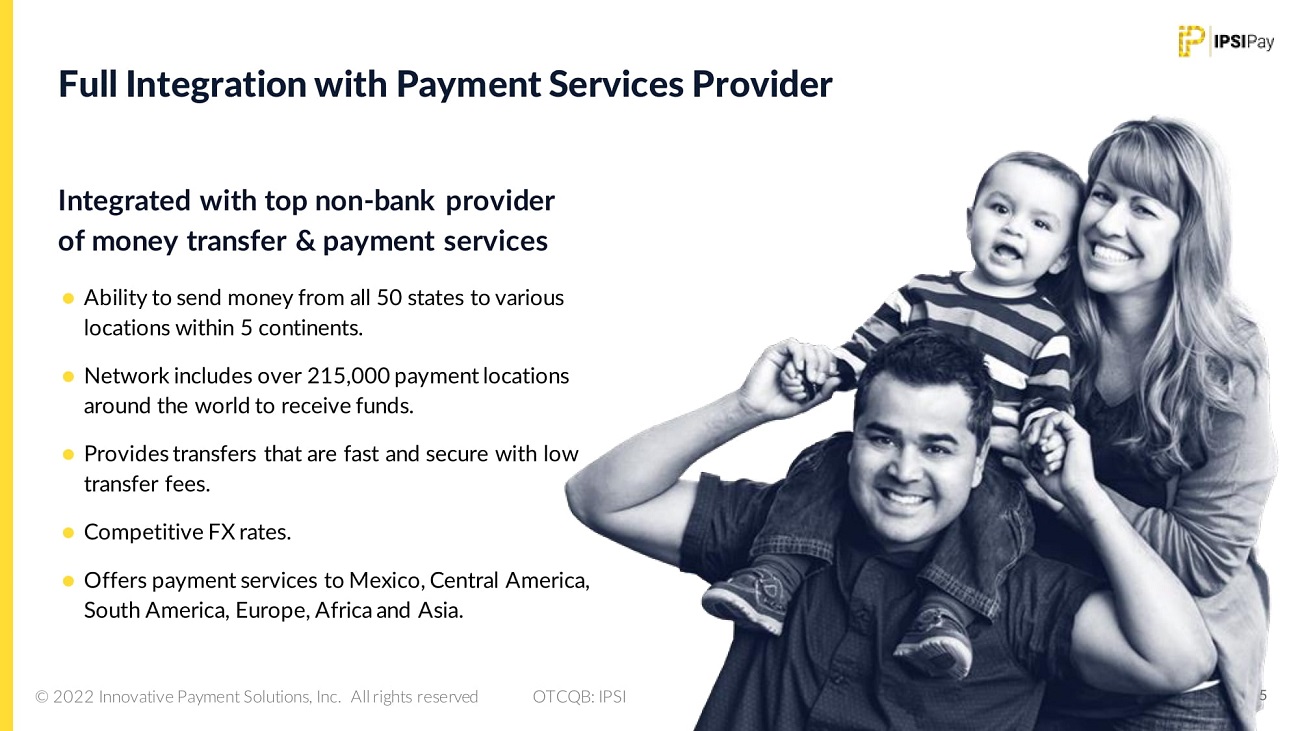 IPSIPay

Full Integration with Payment Services Provider

Integrated with top non-bank provider of money transfer & payment services

• Ability to send money from all 50 states to various locations within 5 continents.

• Network includes over 215,000 payment locations around the world to receive funds.

• Provides transfers that are fast and secure with low transfer fees.

• Competitive FX rates.

• Offers payment services to Mexico, Central America, South America, Europe, Africa and Asia.

© 2022 Innovative Payment Solutions, Inc. All rights reserved OTCQB: IPSI 5